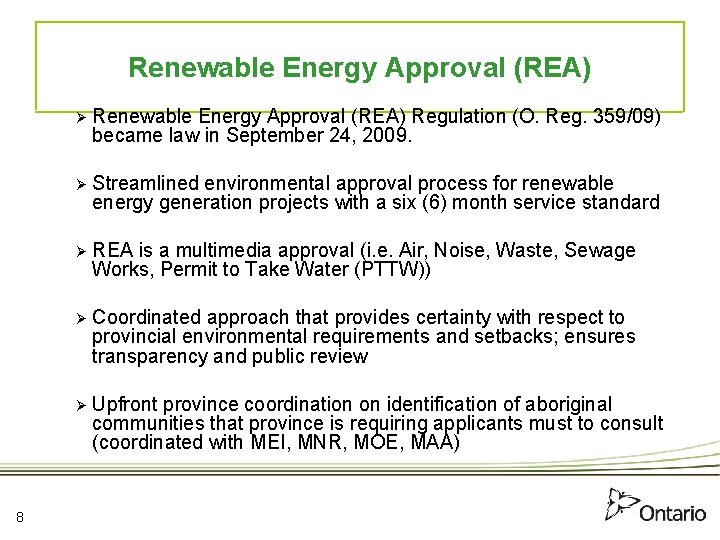 Renewable Energy Approval (REA)

➢ Renewable Energy Approval (REA) Regulation (O. Reg. 359/09) became law in September 24, 2009.

➢ Streamlined environmental approval process for renewable energy generation projects with a six (6) month service standard

➢ REA is a multimedia approval (i.e. Air, Noise, Waste, Sewage Works, Permit to Take Water (PTTW))

➢ Coordinated approach that provides certainty with respect to provincial environmental requirements and setbacks; ensures transparency and public review

➢ Upfront province coordination on identification of aboriginal communities that province is requiring applicants must to consult (coordinated with MEI, MNR, MOE, MAA)

8

Ontario